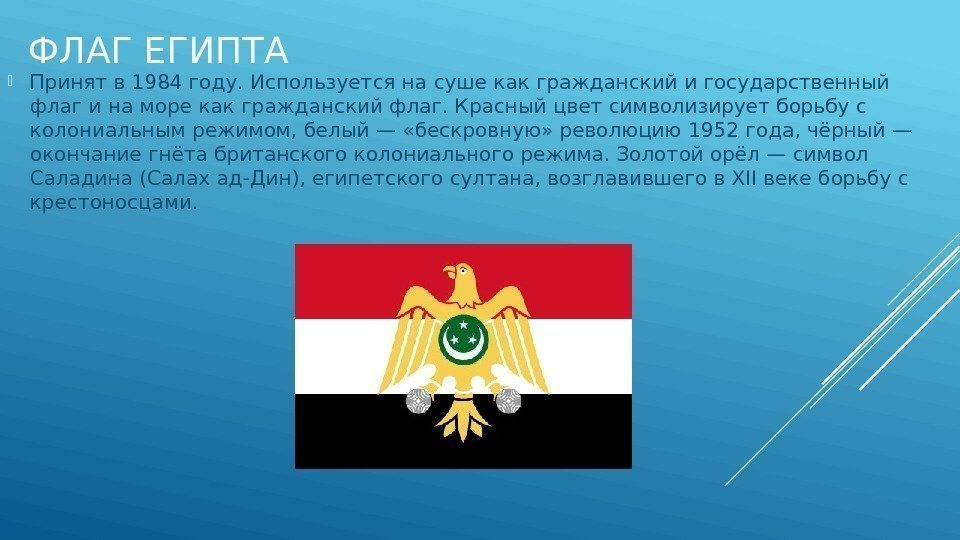 ФЛАГ ЕГИПТА

Принят в 1984 году. Используется на суше как гражданский и государственный флаг и на море как гражданский флаг. Красный цвет символизирует борьбу с колониальным режимом, белый — «бескровную» революцию 1952 года, чёрный — окончание гнёта британского колониального режима. Золотой орёл — символ Саладина (Салах ад-Дин), египетского султана, возглавившего в XII веке борьбу с крестоносцами.